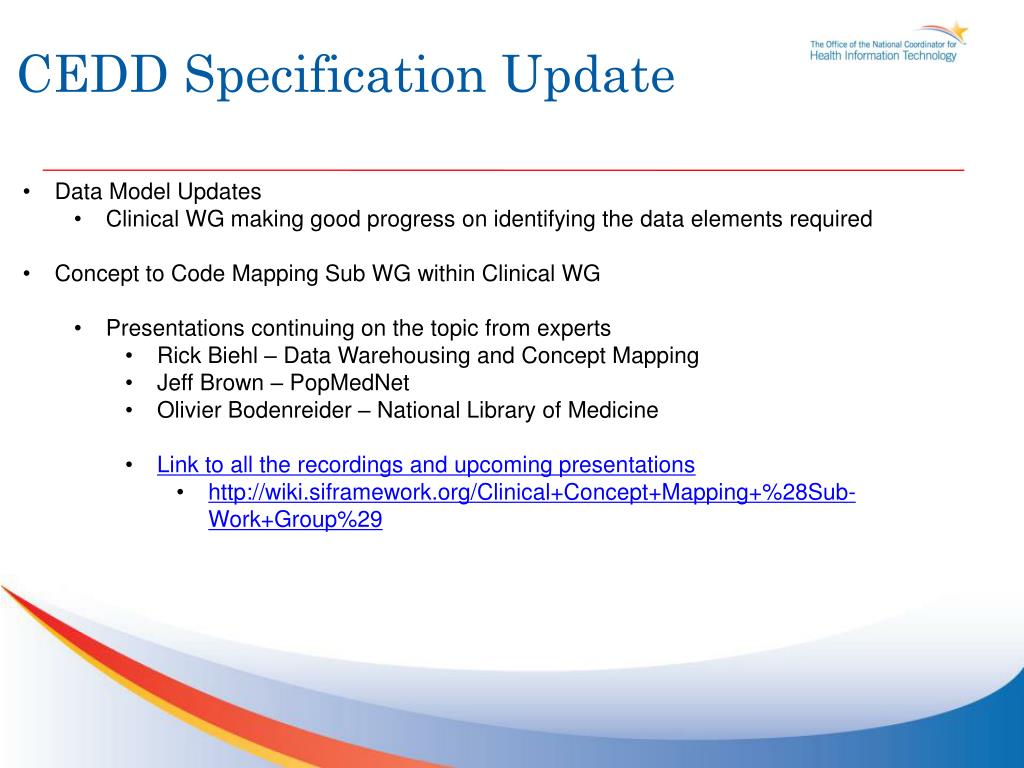 CEDD Specification Update

The Office of the National Coordinator for Health Information Technology

• Data Model Updates
  • Clinical WG making good progress on identifying the data elements required

• Concept to Code Mapping Sub WG within Clinical WG

  • Presentations continuing on the topic from experts
    • Rick Biehl – Data Warehousing and Concept Mapping
    • Jeff Brown – PopMedNet
    • Olivier Bodenreider – National Library of Medicine

    • Link to all the recordings and upcoming presentations
      • http://wiki.siframework.org/Clinical+Concept+Mapping+%28Sub-Work+Group%29